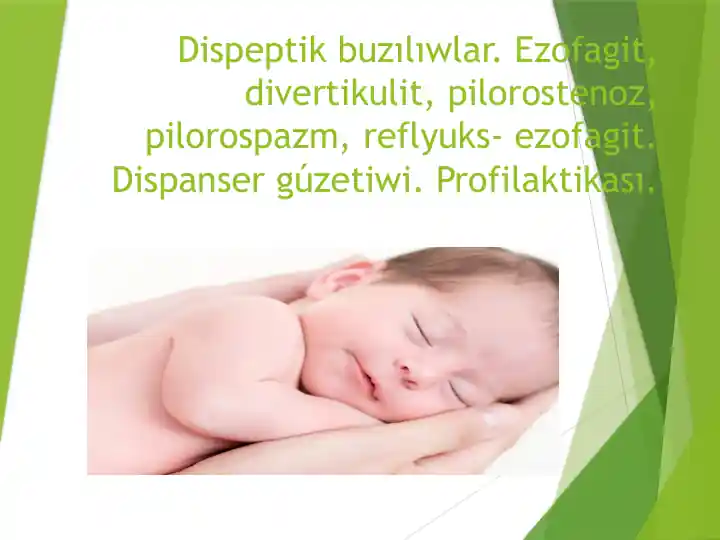 Dispeptik buzılıwlar. Ezofagit, divertikulit, pilorostenoz, pilorospazm, reflyuks- ezofagit. Dispanser gúzetiwi. Profilaktikası.